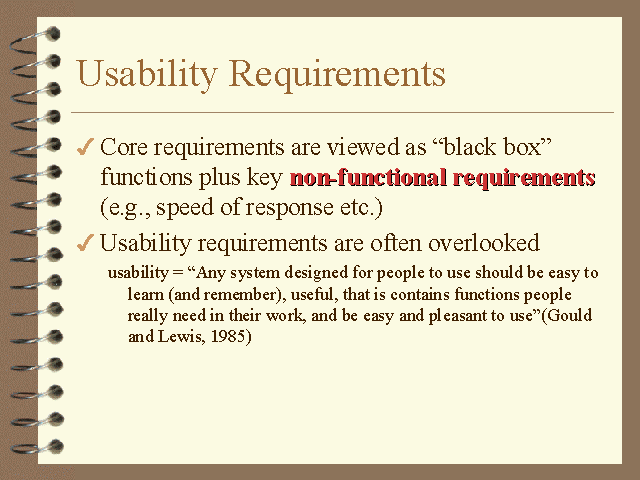 Usability Requirements

✓ Core requirements are viewed as “black box” functions plus key non-functional requirements (e.g., speed of response etc.)

✓ Usability requirements are often overlooked

usability = “Any system designed for people to use should be easy to learn (and remember), useful, that is contains functions people really need in their work, and be easy and pleasant to use”(Gould and Lewis, 1985)